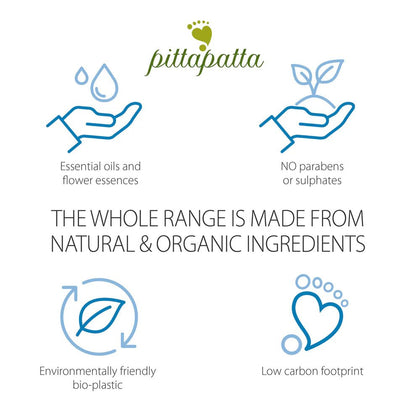 pittapatta

Essential oils and flower essences

NO parabens or sulphates

THE WHOLE RANGE IS MADE FROM NATURAL & ORGANIC INGREDIENTS

Environmentally friendly bio-plastic

Low carbon footprint